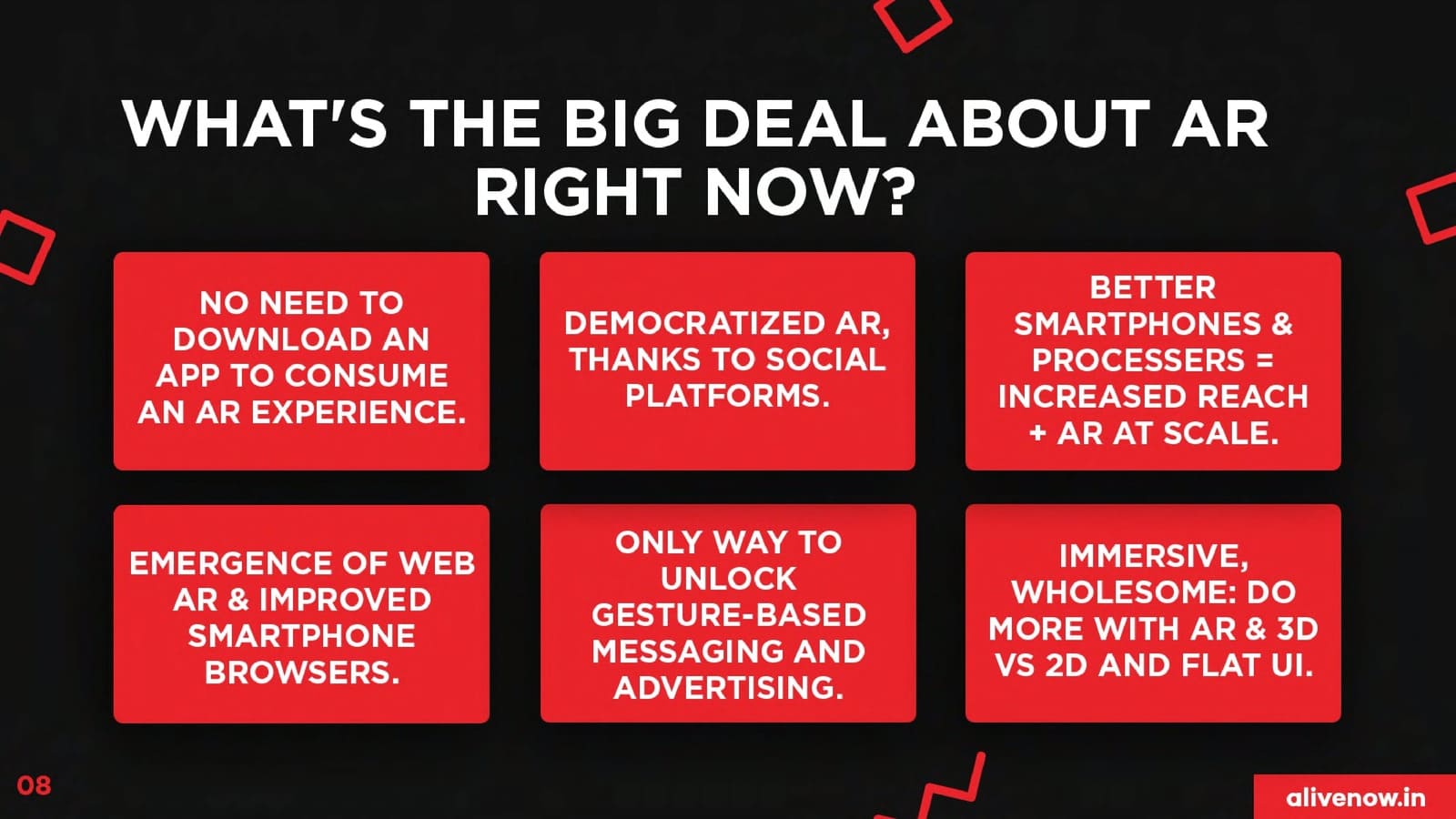 WHAT'S THE BIG DEAL ABOUT AR RIGHT NOW?

NO NEED TO DOWNLOAD AN APP TO CONSUME AN AR EXPERIENCE.

DEMOCRATIZED AR, THANKS TO SOCIAL PLATFORMS.

BETTER SMARTPHONES & PROCESSERS = INCREASED REACH + AR AT SCALE.

EMERGENCE OF WEB AR & IMPROVED SMARTPHONE BROWSERS.

ONLY WAY TO UNLOCK GESTURE-BASED MESSAGING AND ADVERTISING.

IMMERSIVE, WHOLESOME: DO MORE WITH AR & 3D VS 2D AND FLAT UI.

08

alivenow.in